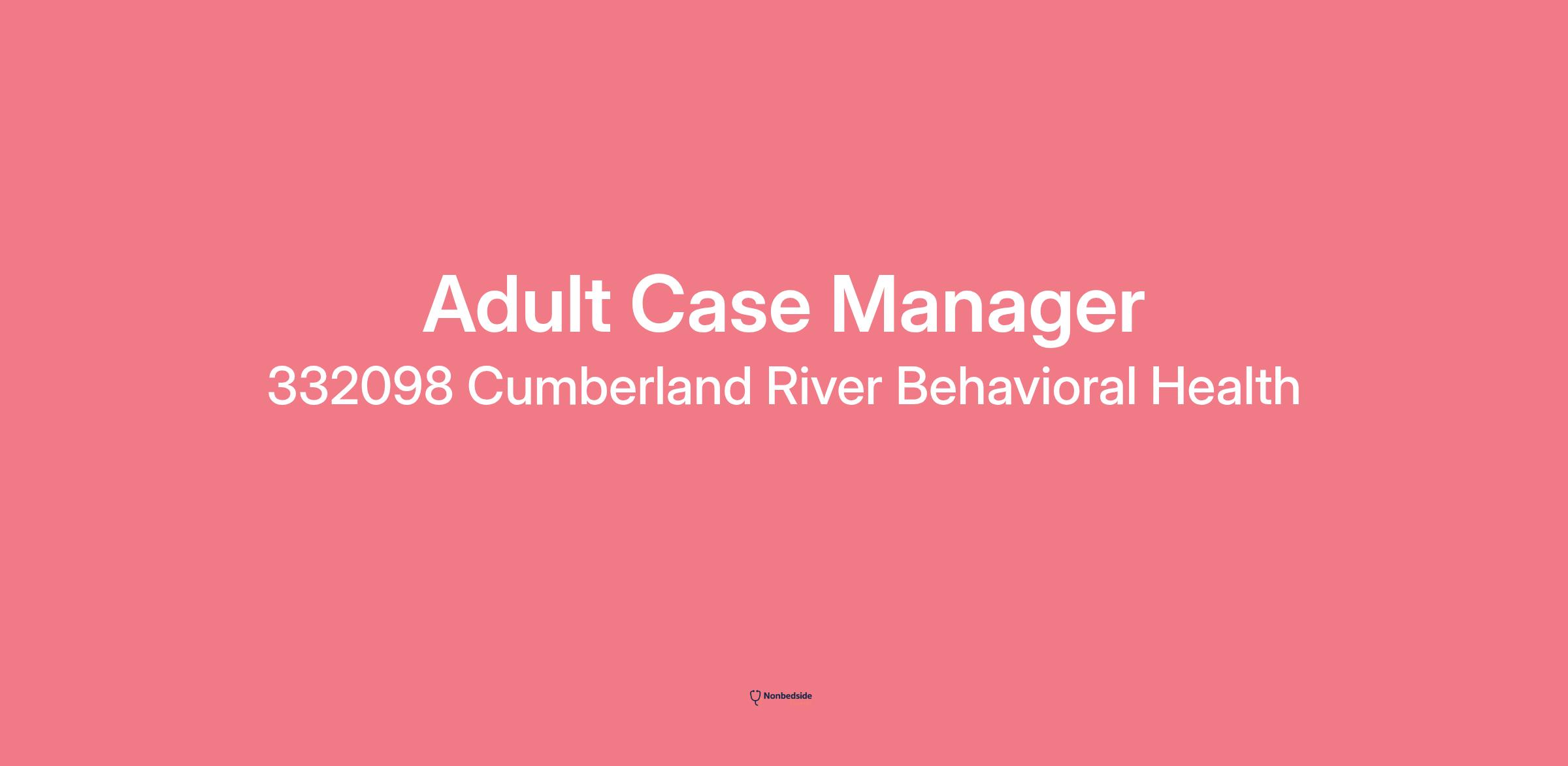 Adult Case Manager
332098 Cumberland River Behavioral Health

Nonbedside